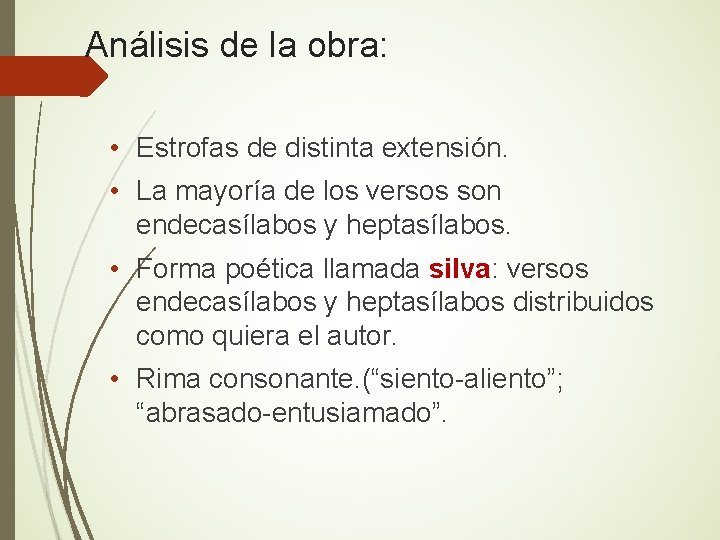 Análisis de la obra:

• Estrofas de distinta extensión.

• La mayoría de los versos son endecasílabos y heptasílabos.

• Forma poética llamada silva: versos endecasílabos y heptasílabos distribuidos como quiera el autor.

• Rima consonante.(“siento-aliento”; “abrasado-entusiamado”.